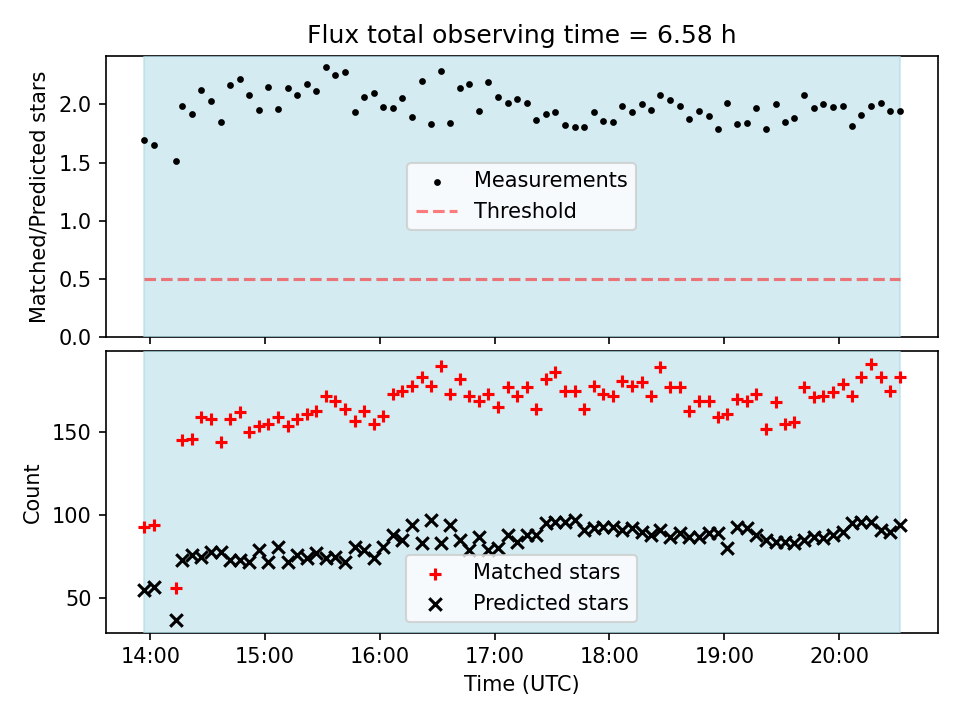 Flux total observing time = 6.58 h

Matched/Predicted stars

2.0
1.5
1.0
0.5
0.0

Measurements
Threshold

Count

150
100
50

Matched stars
Predicted stars

14:00
15:00
16:00
17:00
18:00
19:00
20:00

Time (UTC)